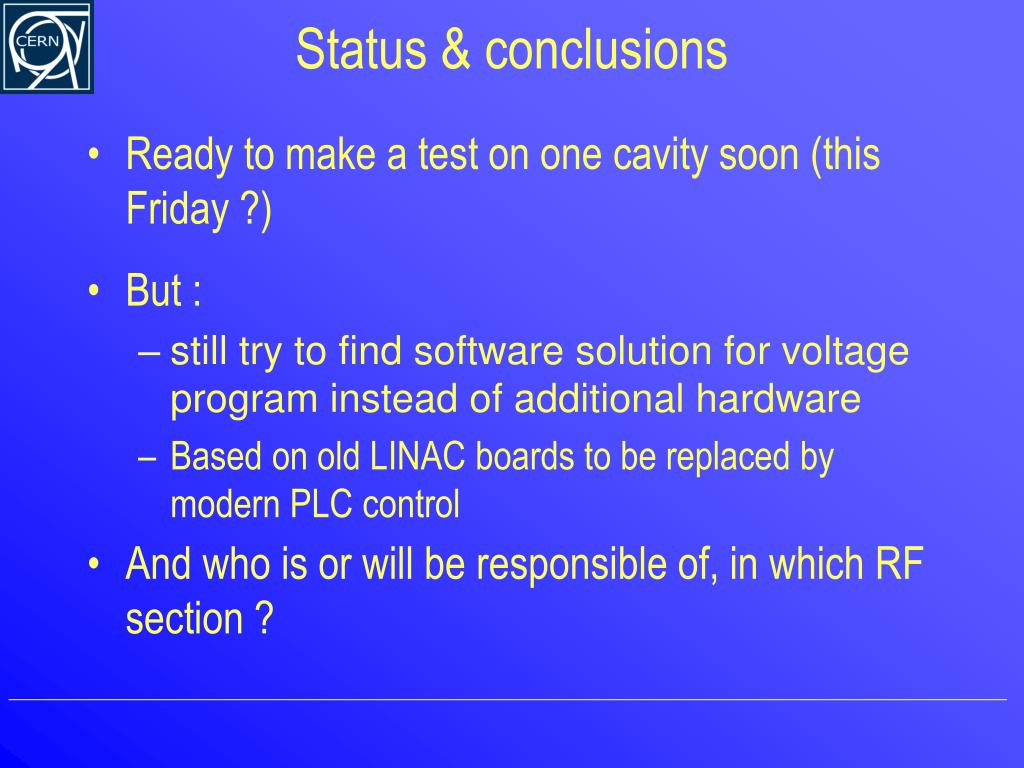 CERN

Status & conclusions

• Ready to make a test on one cavity soon (this Friday ?)

• But :

– still try to find software solution for voltage program instead of additional hardware

– Based on old LINAC boards to be replaced by modern PLC control

• And who is or will be responsible of, in which RF section ?